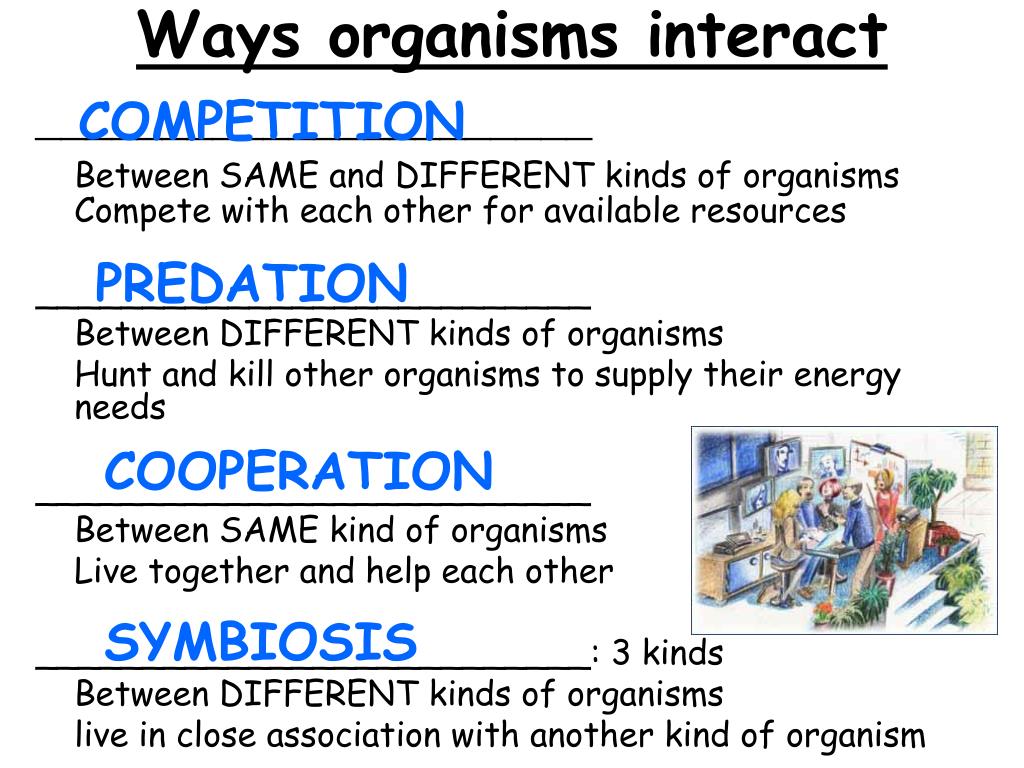 Ways organisms interact

COMPETITION

Between SAME and DIFFERENT kinds of organisms
Compete with each other for available resources

PREDATION

Between DIFFERENT kinds of organisms
Hunt and kill other organisms to supply their energy needs

COOPERATION

Between SAME kind of organisms
Live together and help each other

SYMBIOSIS: 3 kinds

Between DIFFERENT kinds of organisms
live in close association with another kind of organism